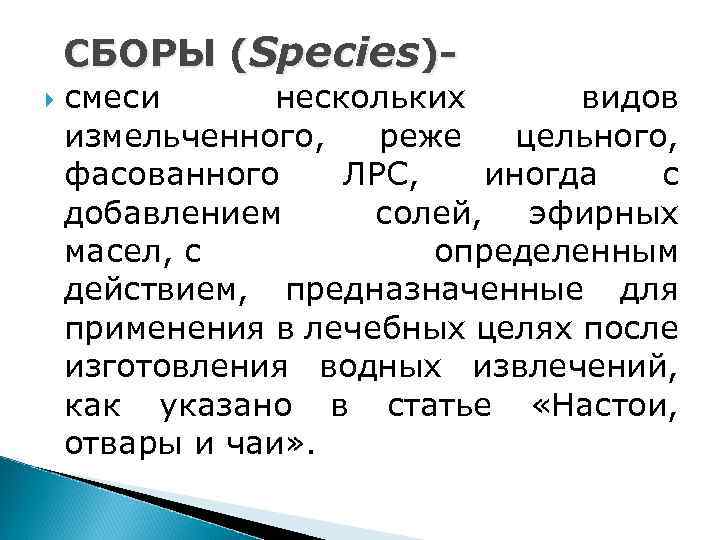 СБОРЫ (Species)-

смеси нескольких видов измельченного, реже цельного, фасованного ЛРС, иногда с добавлением солей, эфирных масел, с определенным действием, предназначенные для применения в лечебных целях после изготовления водных извлечений, как указано в статье «Настои, отвары и чаи».